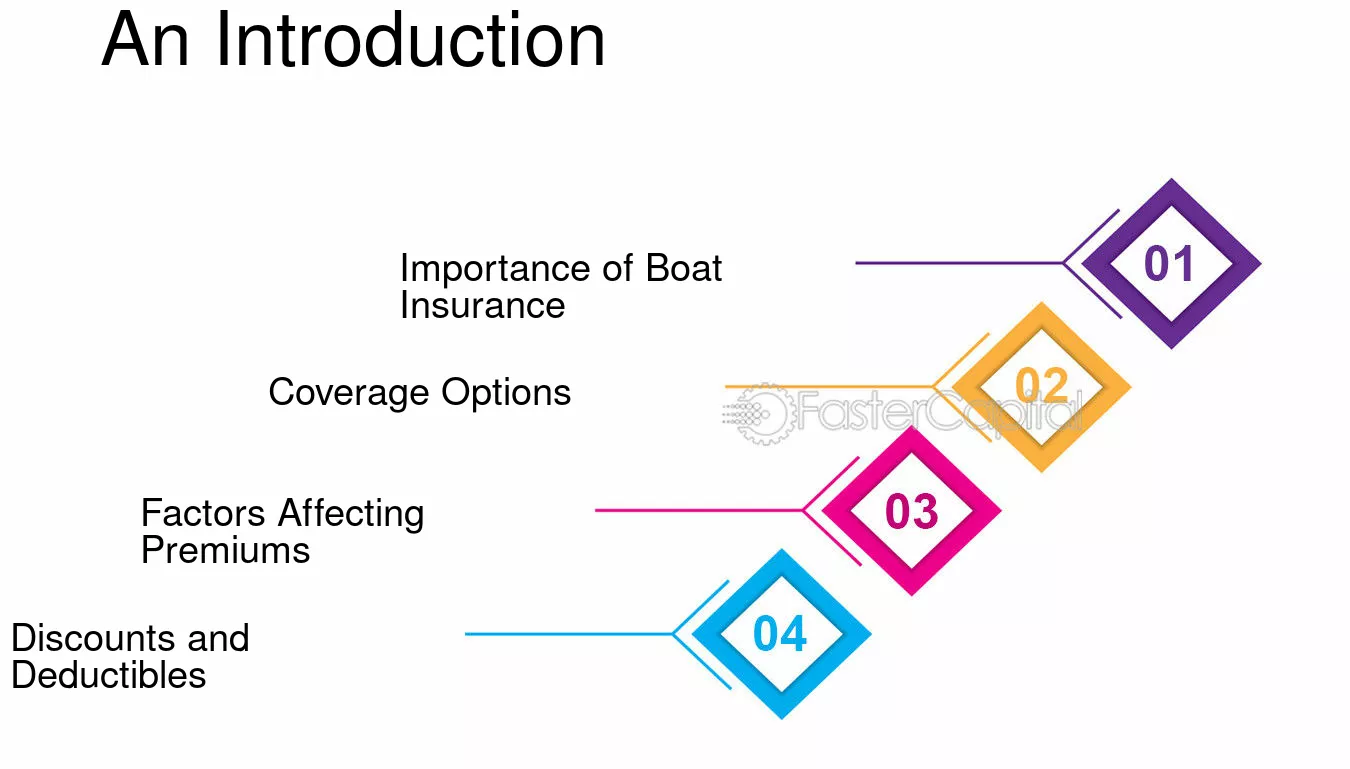 An Introduction

Importance of Boat Insurance

01

Coverage Options

02

Factors Affecting Premiums

03

Discounts and Deductibles

04

FasterCapital